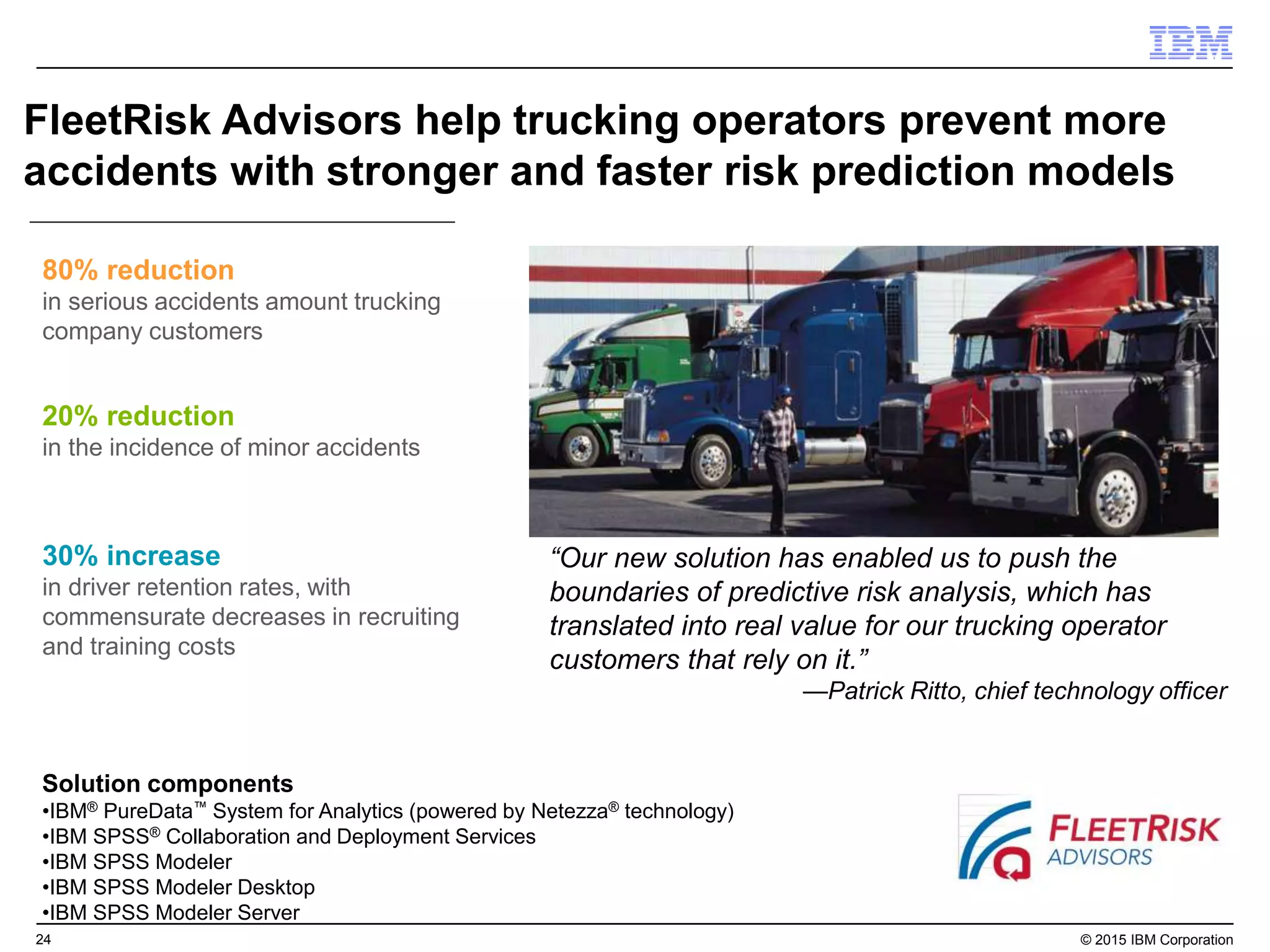 IBM

FleetRisk Advisors help trucking operators prevent more accidents with stronger and faster risk prediction models

80% reduction
in serious accidents amount trucking company customers

20% reduction
in the incidence of minor accidents

30% increase
in driver retention rates, with commensurate decreases in recruiting and training costs

“Our new solution has enabled us to push the boundaries of predictive risk analysis, which has translated into real value for our trucking operator customers that rely on it.”
—Patrick Ritto, chief technology officer

Solution components
•IBM® PureData™ System for Analytics (powered by Netezza® technology)
•IBM SPSS® Collaboration and Deployment Services
•IBM SPSS Modeler
•IBM SPSS Modeler Desktop
•IBM SPSS Modeler Server

FLEETRISK ADVISORS

24

© 2015 IBM Corporation